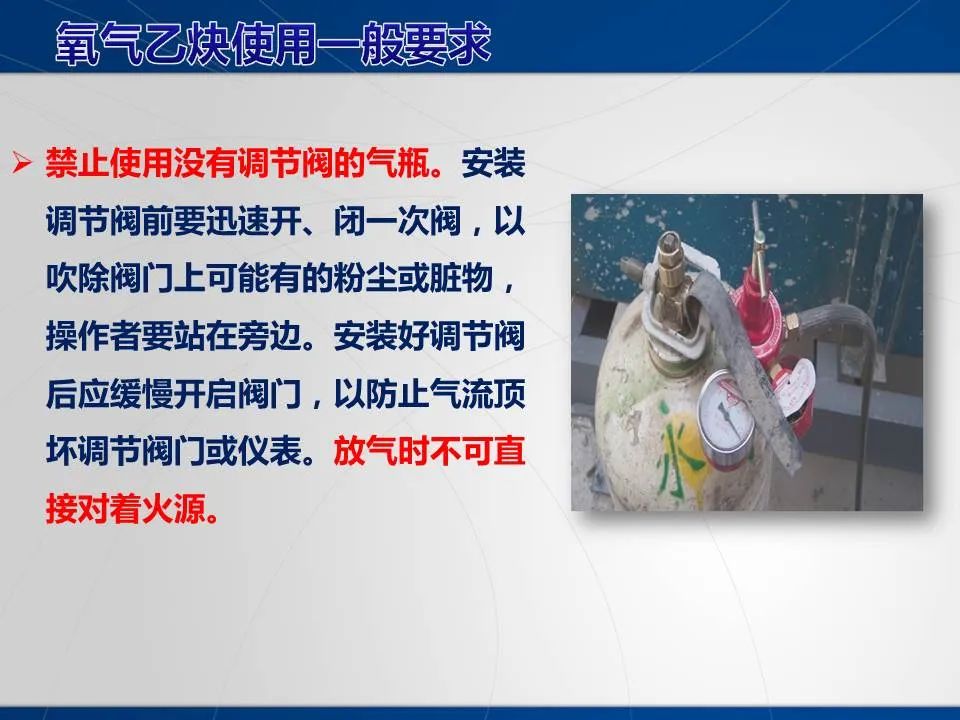 氧气乙炔使用一般要求

➢ 禁止使用没有调节阀的气瓶。安装调节阀前要迅速开、闭一次阀，以吹除阀门上可能有的粉尘或脏物，操作者要站在旁边。安装好调节阀后应缓慢开启阀门，以防止气流顶坏调节阀门或仪表。放气时不可直接对着火源。